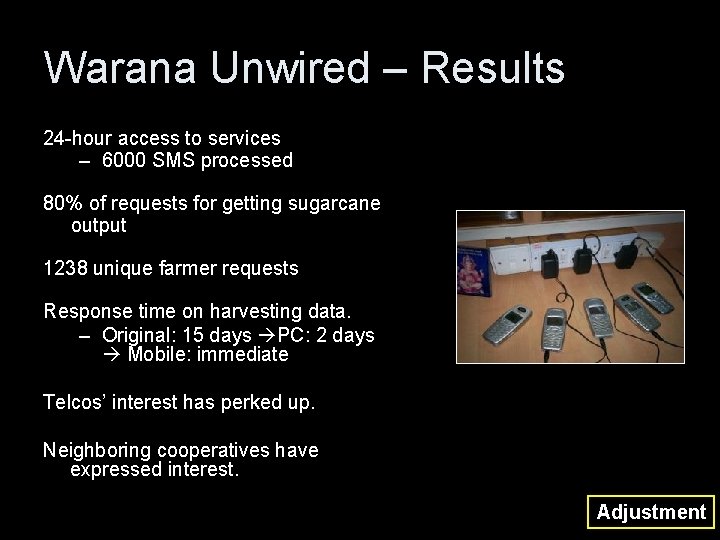 Warana Unwired – Results

24-hour access to services
– 6000 SMS processed

80% of requests for getting sugarcane output

1238 unique farmer requests

Response time on harvesting data.
– Original: 15 days →PC: 2 days → Mobile: immediate

Telcos' interest has perked up.

Neighboring cooperatives have expressed interest.

Adjustment